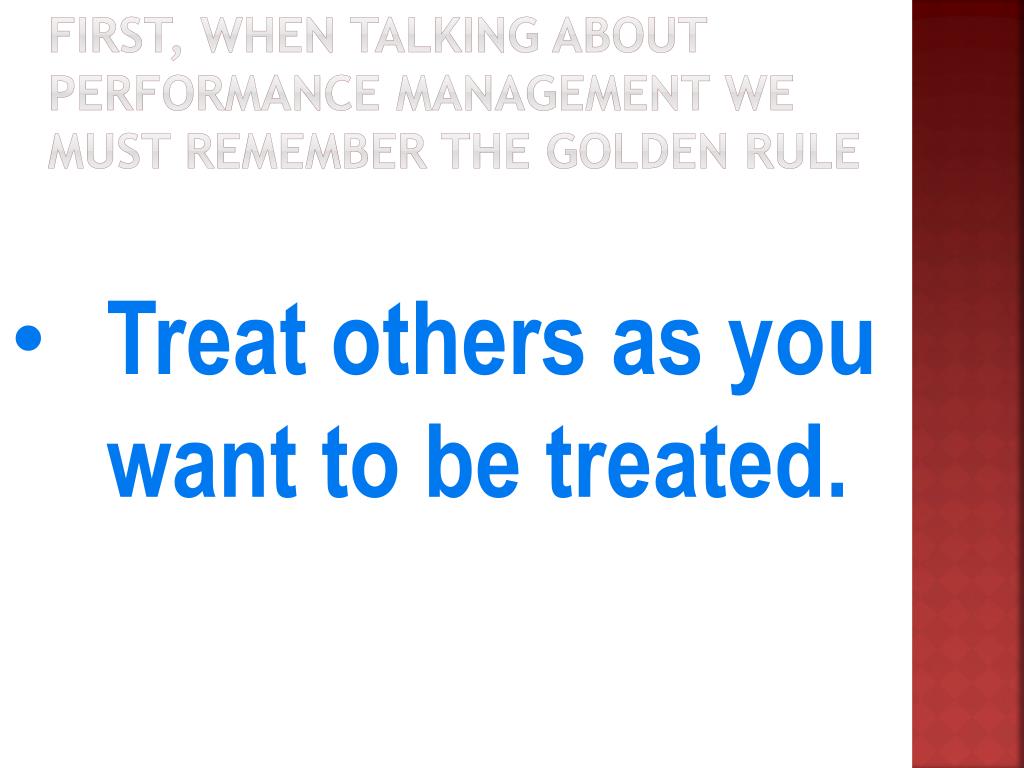 FIRST, WHEN TALKING ABOUT PERFORMANCE MANAGEMENT WE MUST REMEMBER THE GOLDEN RULE

• Treat others as you want to be treated.